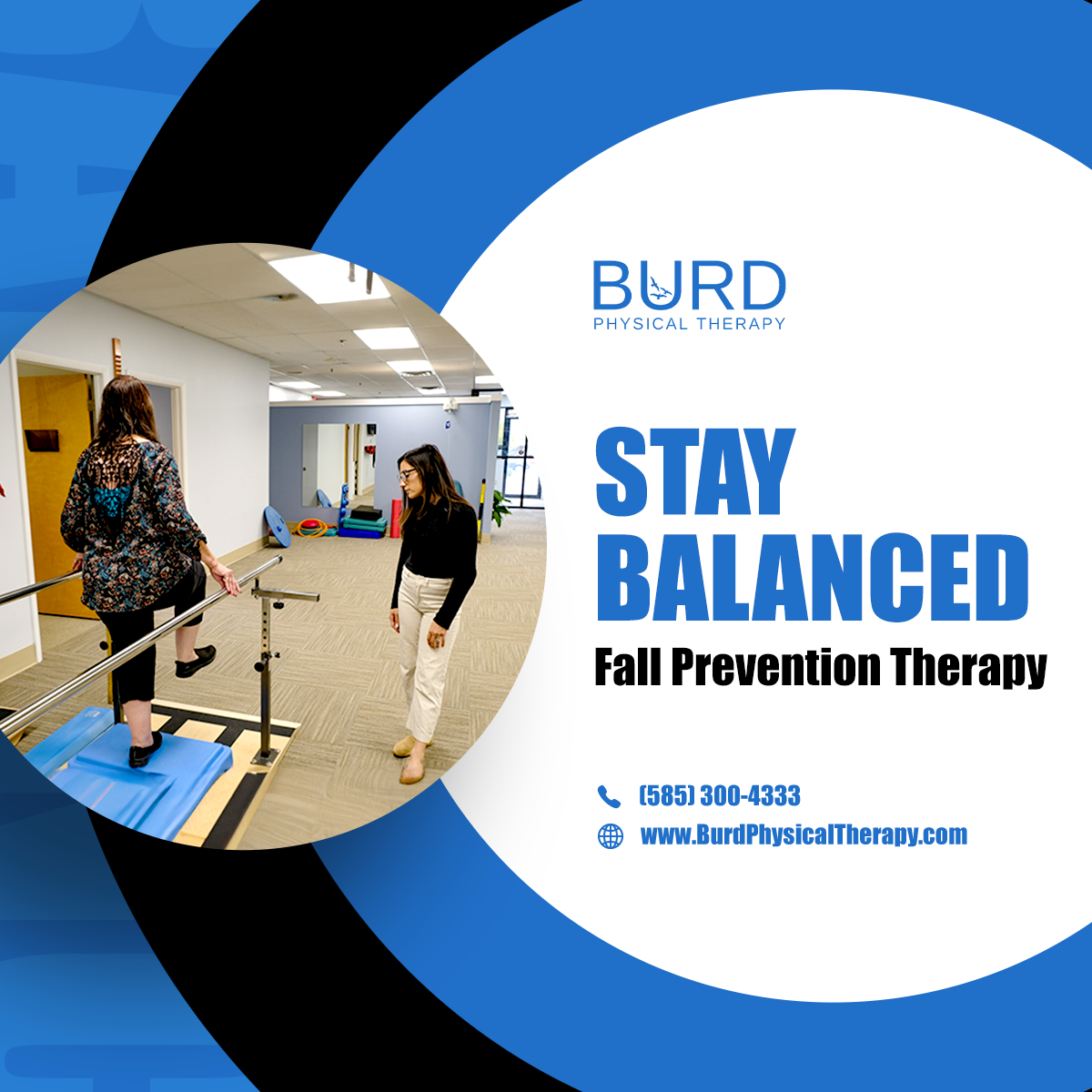 BURD
PHYSICAL THERAPY

STAY BALANCED
Fall Prevention Therapy

(585) 300-4333
www.BurdPhysicalTherapy.com